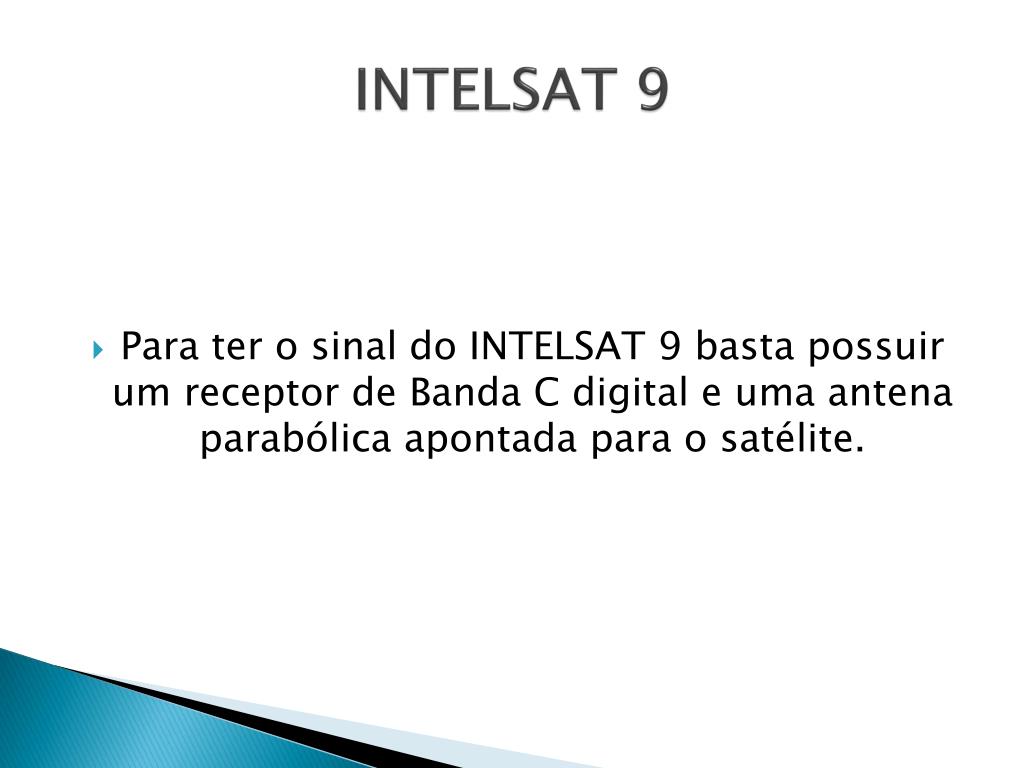 INTELSAT 9

Para ter o sinal do INTELSAT 9 basta possuir um receptor de Banda C digital e uma antena parabólica apontada para o satélite.